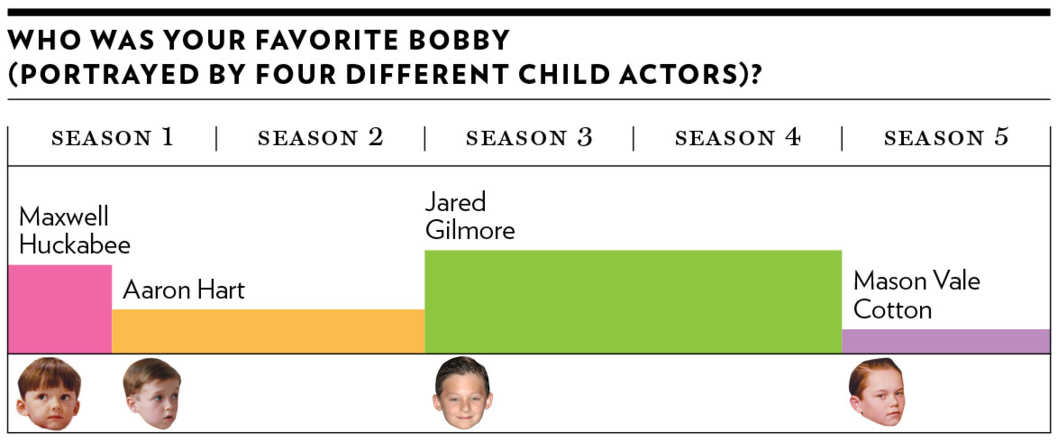 WHO WAS YOUR FAVORITE BOBBY (PORTRAYED BY FOUR DIFFERENT CHILD ACTORS)?

SEASON 1 | SEASON 2 | SEASON 3 | SEASON 4 | SEASON 5

Maxwell Huckabee

Aaron Hart

Jared Gilmore

Mason Vale Cotton